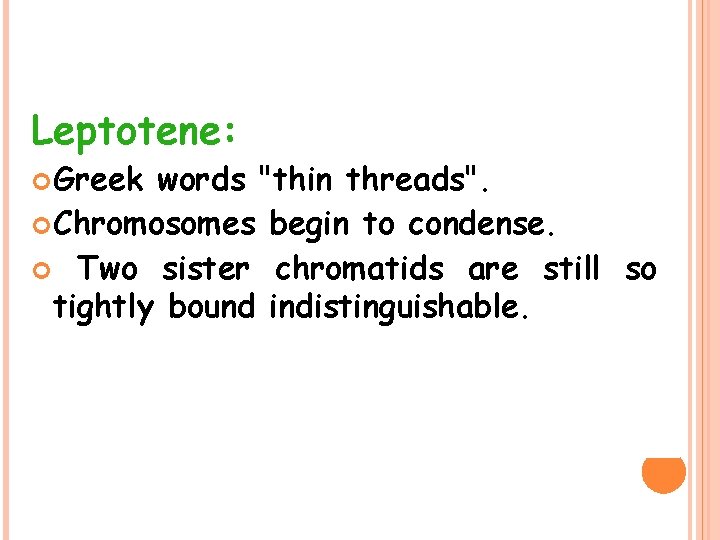 Leptotene:

Greek words "thin threads".

Chromosomes begin to condense.

Two sister chromatids are still so tightly bound indistinguishable.